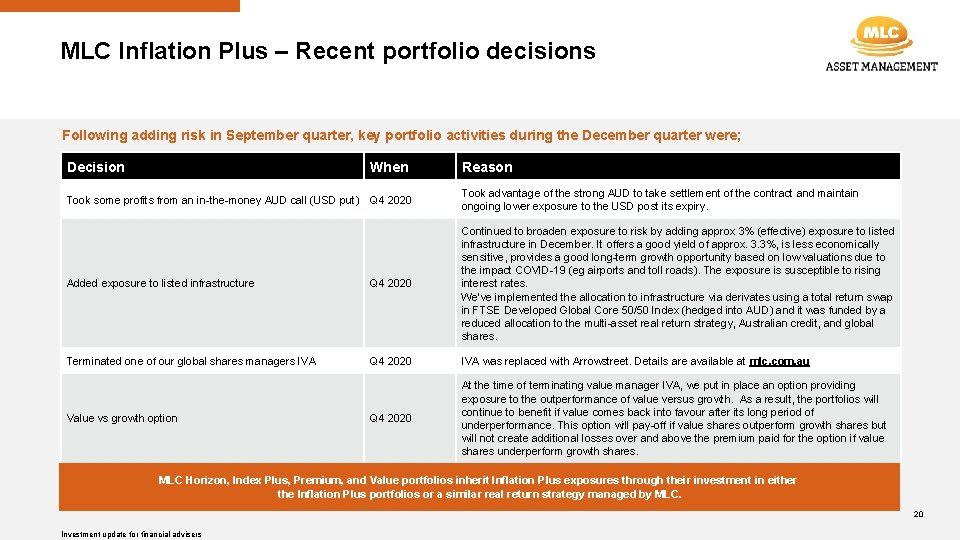 MLC Inflation Plus – Recent portfolio decisions

MLC
ASSET MANAGEMENT

Following adding risk in September quarter, key portfolio activities during the December quarter were;

| Decision | When | Reason |
|---|---|---|
| Took some profits from an in-the-money AUD call (USD put) | Q4 2020 | Took advantage of the strong AUD to take settlement of the contract and maintain ongoing lower exposure to the USD post its expiry. |
| Added exposure to listed infrastructure | Q4 2020 | Continued to broaden exposure to risk by adding approx 3% (effective) exposure to listed infrastructure in December. It offers a good yield of approx. 3.3%, is less economically sensitive, provides a good long-term growth opportunity based on low valuations due to the impact COVID-19 (eg airports and toll roads). The exposure is susceptible to rising interest rates. We've implemented the allocation to infrastructure via derivates using a total return swap in FTSE Developed Global Core 50/50 Index (hedged into AUD) and it was funded by a reduced allocation to the multi-asset real return strategy, Australian credit, and global shares. |
| Terminated one of our global shares managers IVA | Q4 2020 | IVA was replaced with Arrowstreet. Details are available at mlc.com.au |
| Value vs growth option | Q4 2020 | At the time of terminating value manager IVA, we put in place an option providing exposure to the outperformance of value versus growth. As a result, the portfolios will continue to benefit if value comes back into favour after its long period of underperformance. This option will pay-off if value shares outperform growth shares but will not create additional losses over and above the premium paid for the option if value shares underperform growth shares. |

MLC Horizon, Index Plus, Premium, and Value portfolios inherit Inflation Plus exposures through their investment in either the Inflation Plus portfolios or a similar real return strategy managed by MLC.

20

Investment update for financial advisers